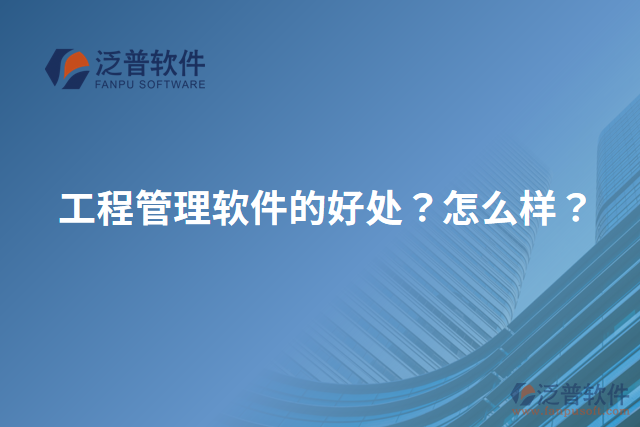 泛普软件
FANPU SOFTWARE

工程管理软件的好处？怎么样？

泛普软件
www.fanpusoft.com